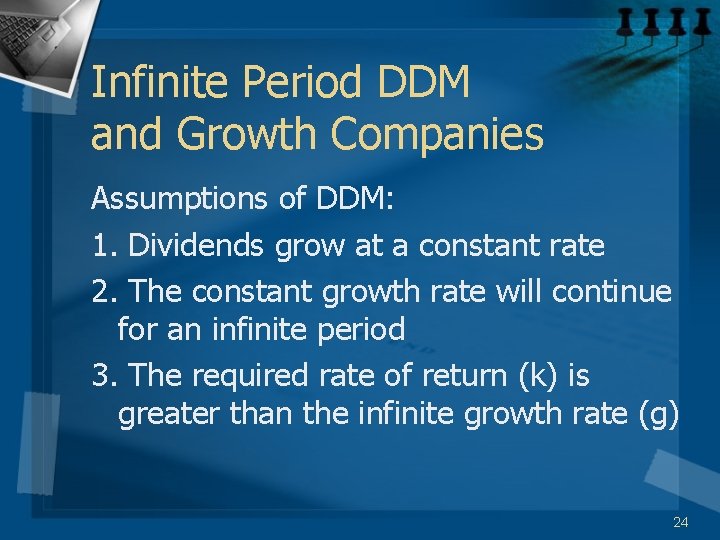 Infinite Period DDM and Growth Companies

Assumptions of DDM:

1. Dividends grow at a constant rate

2. The constant growth rate will continue for an infinite period

3. The required rate of return (k) is greater than the infinite growth rate (g)

24